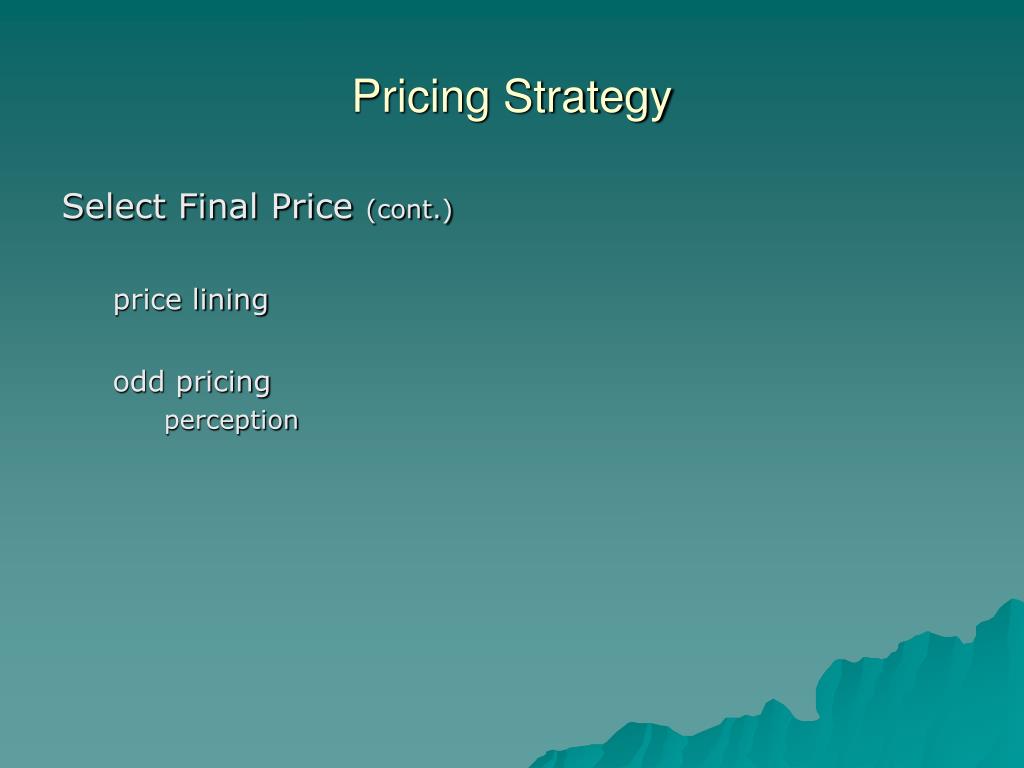 Pricing Strategy

Select Final Price (cont.)

price lining

odd pricing
perception